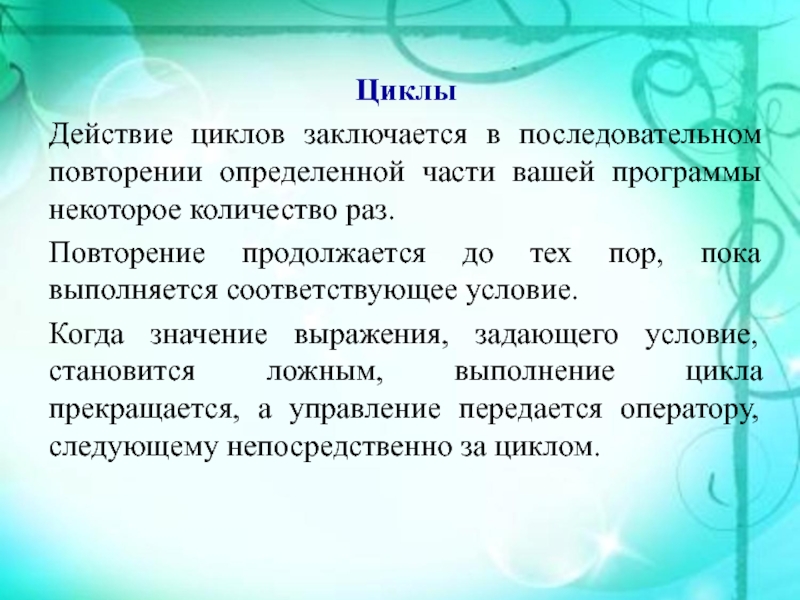 Циклы

Действие циклов заключается в последовательном повторении определенной части вашей программы некоторое количество раз.

Повторение продолжается до тех пор, пока выполняется соответствующее условие.

Когда значение выражения, задающего условие, становится ложным, выполнение цикла прекращается, а управление передается оператору, следующему непосредственно за циклом.